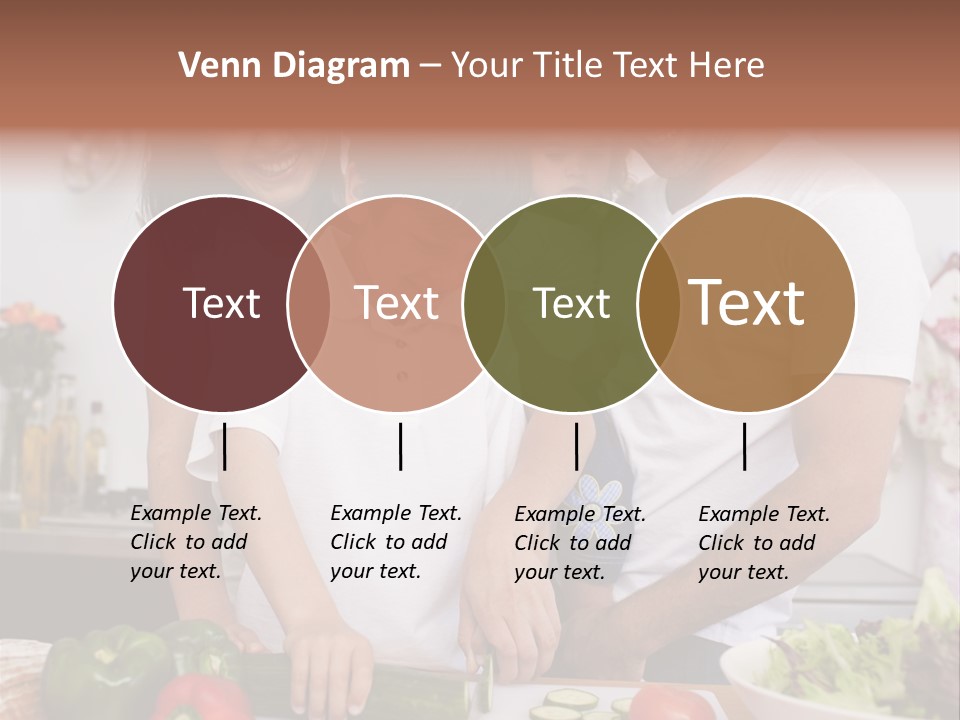 Venn Diagram – Your Title Text Here

Text

Text

Text

Text

Example Text. Click to add your text.

Example Text. Click to add your text.

Example Text. Click to add your text.

Example Text. Click to add your text.